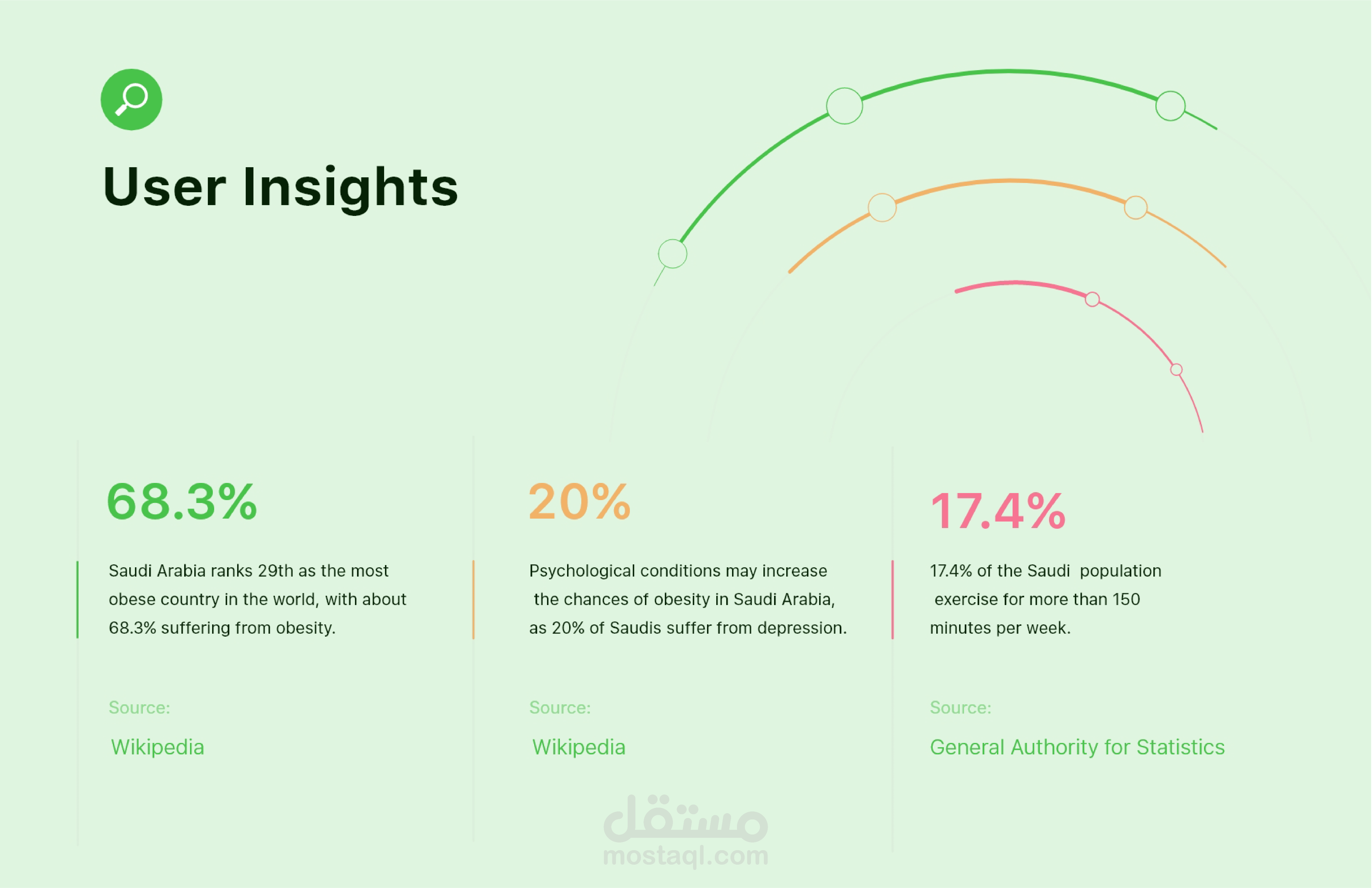 User Insights

68.3%

Saudi Arabia ranks 29th as the most obese country in the world, with about 68.3% suffering from obesity.

Source:

Wikipedia

20%

Psychological conditions may increase the chances of obesity in Saudi Arabia, as 20% of Saudis suffer from depression.

Source:

Wikipedia

17.4%

17.4% of the Saudi population exercise for more than 150 minutes per week.

Source:

General Authority for Statistics

مستقل
mostaql.com